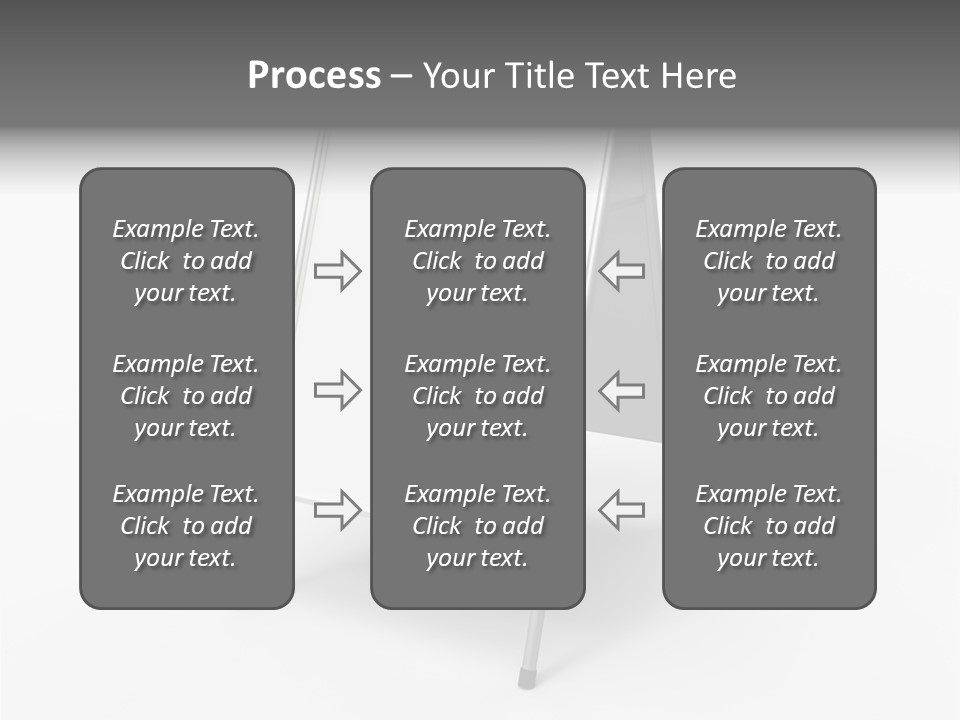 Process – Your Title Text Here

Example Text. Click to add your text.

Example Text. Click to add your text.

Example Text. Click to add your text.

Example Text. Click to add your text.

Example Text. Click to add your text.

Example Text. Click to add your text.

Example Text. Click to add your text.

Example Text. Click to add your text.

Example Text. Click to add your text.